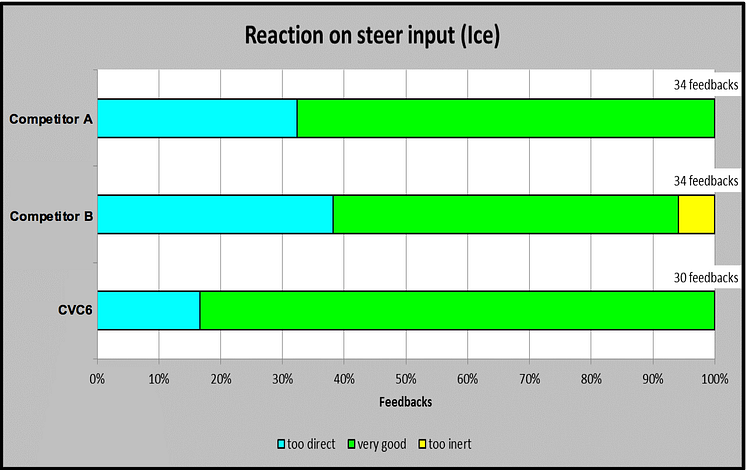 Reaction on steer input (Ice)

34 feedbacks
Competitor A

34 feedbacks
Competitor B

30 feedbacks
CVC6

0% 10% 20% 30% 40% 50% 60% 70% 80% 90% 100%

Feedbacks

too direct very good too inert